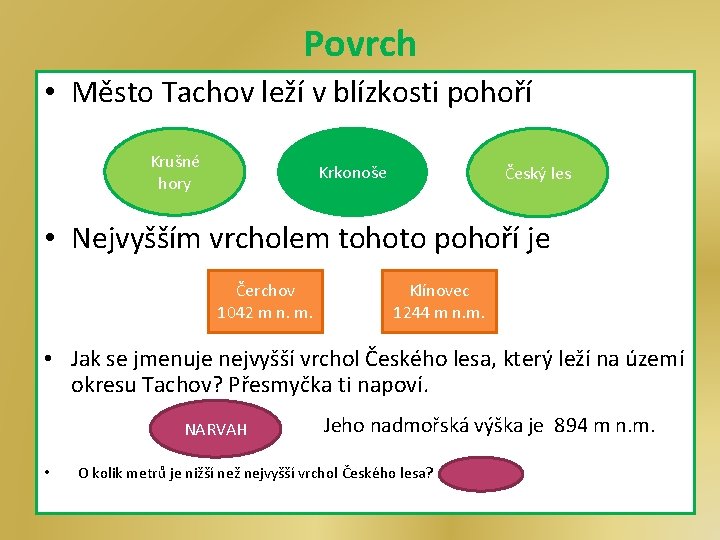 Povrch

• Město Tachov leží v blízkosti pohoří

Krušné hory

Krkonoše

Český les

• Nejvyšším vrcholem tohoto pohoří je

Čerchov 1042 m n. m.

Klínovec 1244 m n.m.

• Jak se jmenuje nejvyšší vrchol Českého lesa, který leží na území okresu Tachov? Přesmyčka ti napoví.

NARVAH

Jeho nadmořská výška je 894 m n.m.

• O kolik metrů je nižší než nejvyšší vrchol Českého lesa?